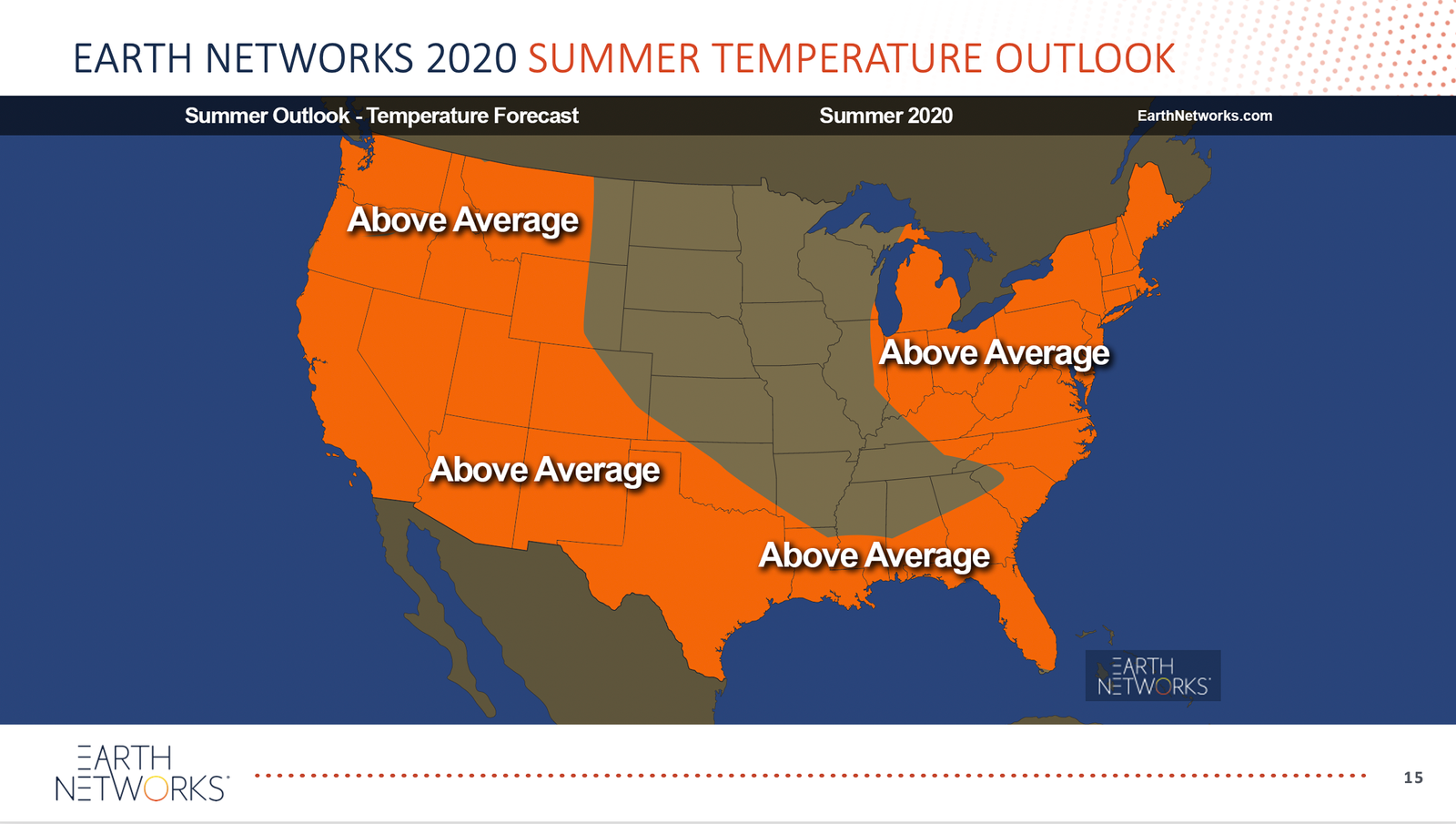 EARTH NETWORKS 2020 SUMMER TEMPERATURE OUTLOOK

Summer Outlook - Temperature Forecast

Summer 2020

EarthNetworks.com

Above Average

Above Average

Above Average

Above Average

EARTH NETWORKS

EARTH NETWORKS

15